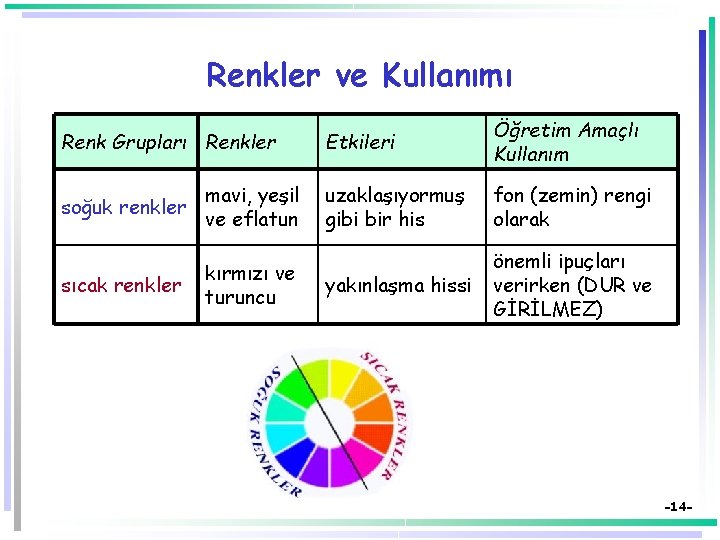 Renkler ve Kullanımı

| Renk Grupları | Renkler | Etkileri | Öğretim Amaçlı Kullanım |
|---|---|---|---|
| soğuk renkler | mavi, yeşil ve eflatun | uzaklaşıyormuş gibi bir his | fon (zemin) rengi olarak |
| sıcak renkler | kırmızı ve turuncu | yakınlaşma hissi | önemli ipuçları verirken (DUR ve GİRİLMEZ) |

SOĞUK RENKLER

SICAK RENKLER

-14-